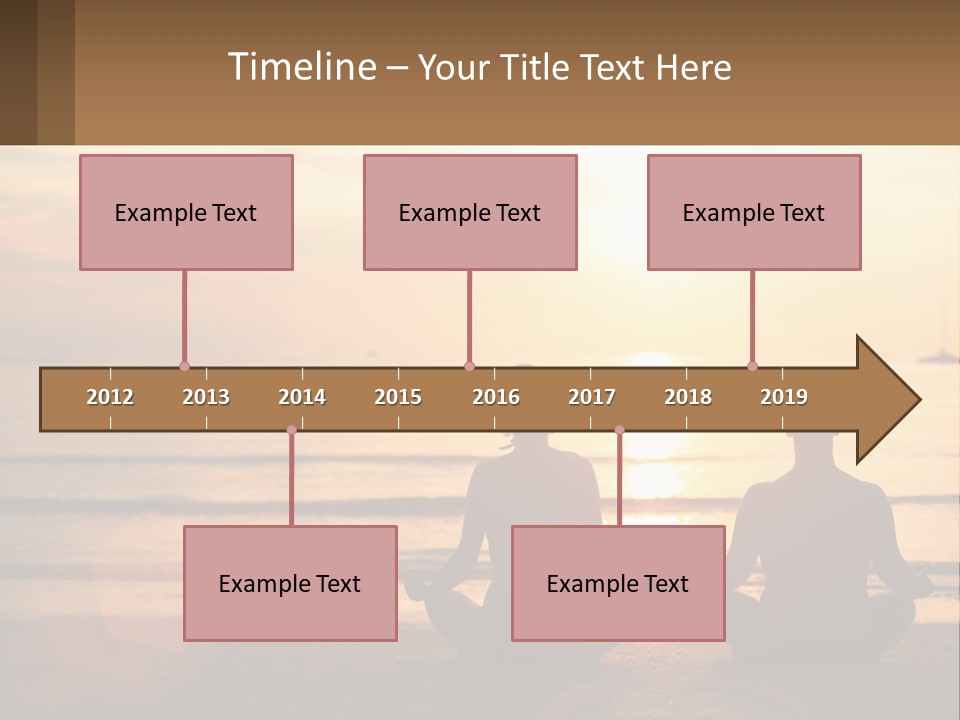 Timeline – Your Title Text Here

Example Text

Example Text

Example Text

2012 2013 2014 2015 2016 2017 2018 2019

Example Text

Example Text